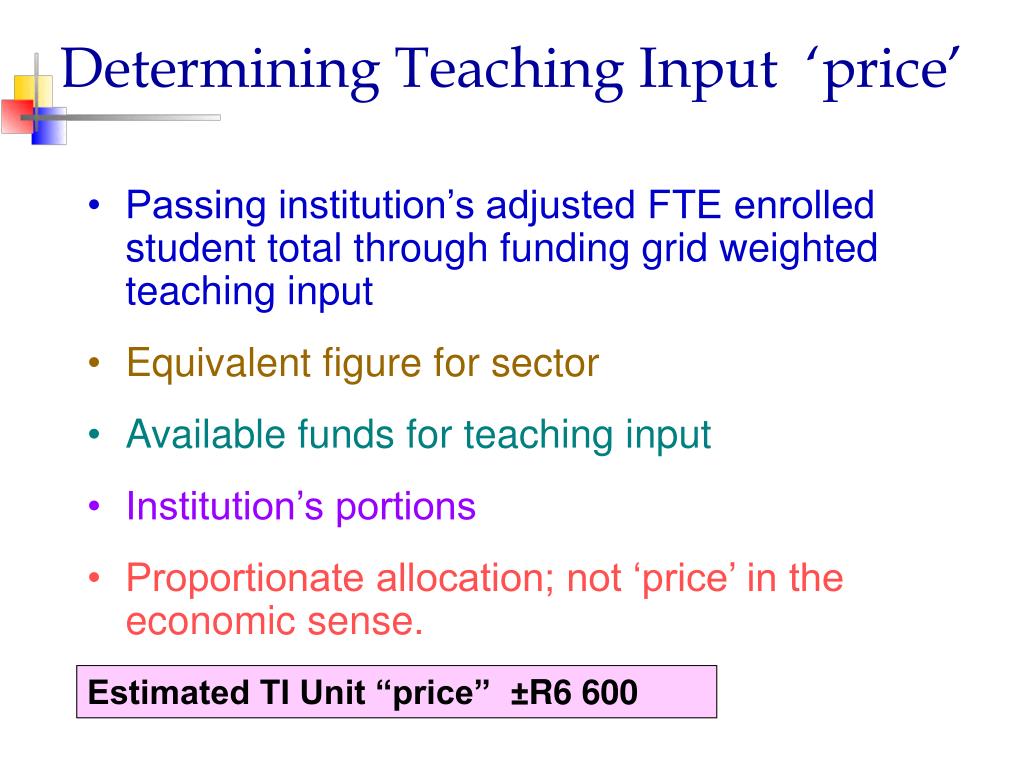 Determining Teaching Input ‘price’

• Passing institution’s adjusted FTE enrolled student total through funding grid weighted teaching input

• Equivalent figure for sector

• Available funds for teaching input

• Institution’s portions

• Proportionate allocation; not ‘price’ in the economic sense.

Estimated TI Unit “price” ±R6 600